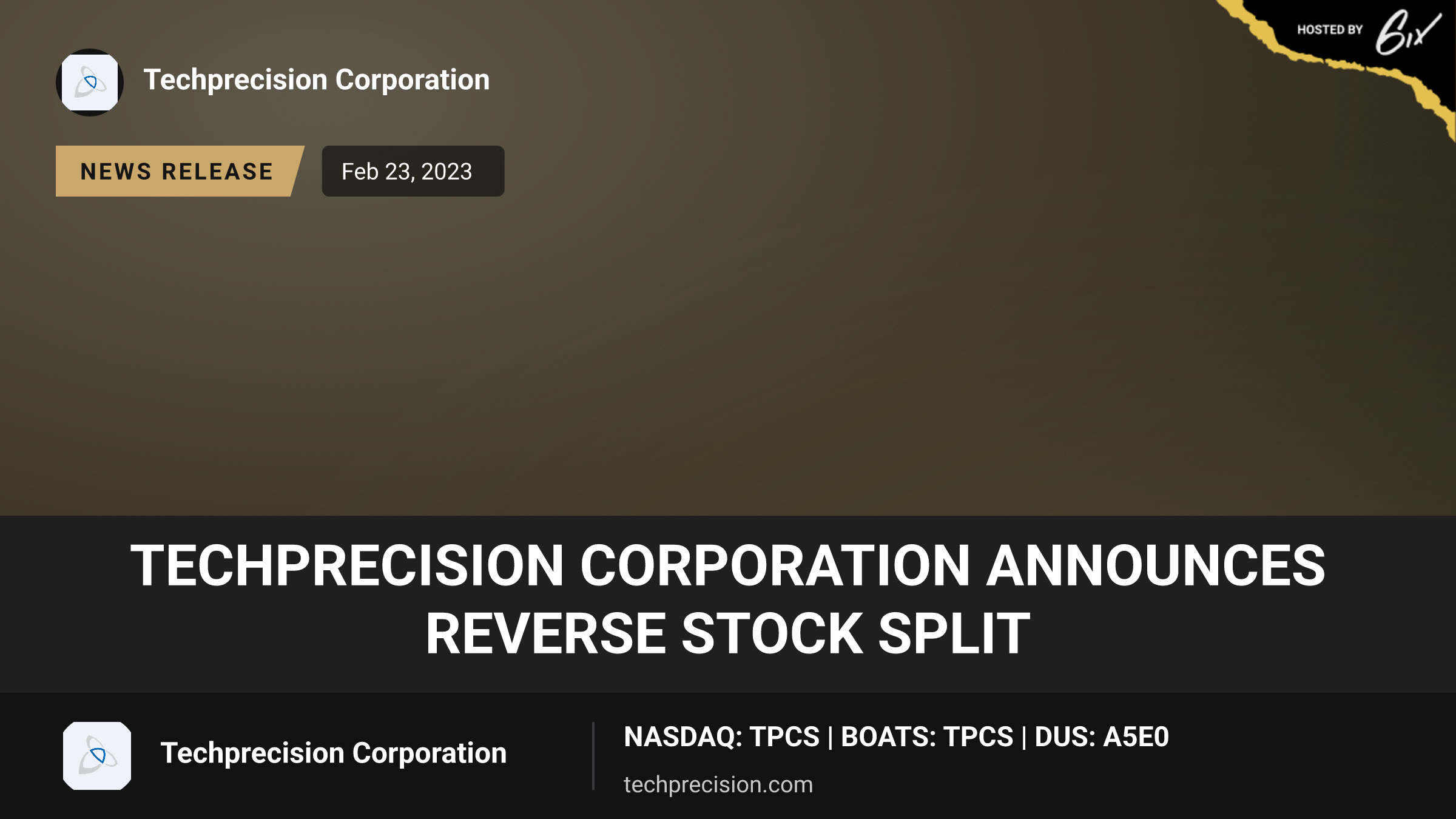 HOSTED BY 6ix

Techprecision Corporation

NEWS RELEASE

Feb 23, 2023

TECHPRECISION CORPORATION ANNOUNCES REVERSE STOCK SPLIT

Techprecision Corporation

NASDAQ: TPCS | BOATS: TPCS | DUS: A5E0

techprecision.com